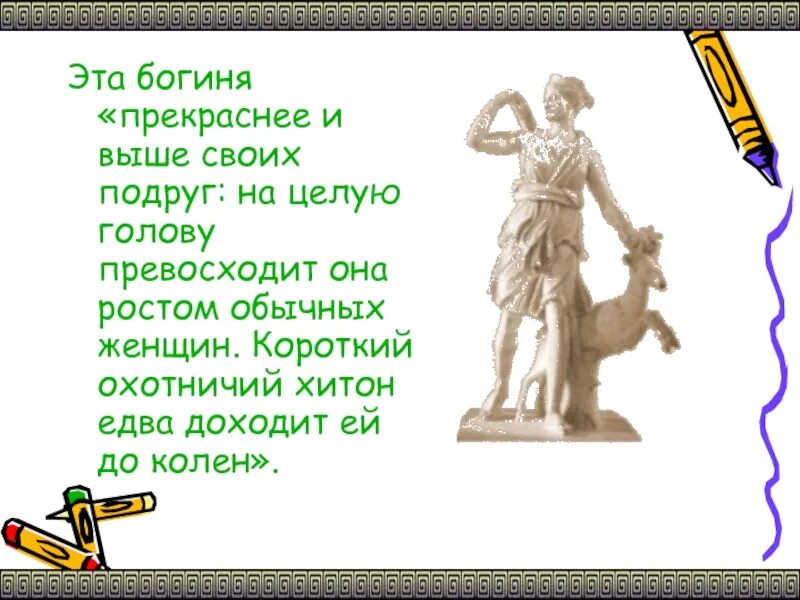 Эта богиня «прекраснее и выше своих подруг: на целую голову превосходит она ростом обычных женщин. Короткий охотничий хитон едва доходит ей до колен».